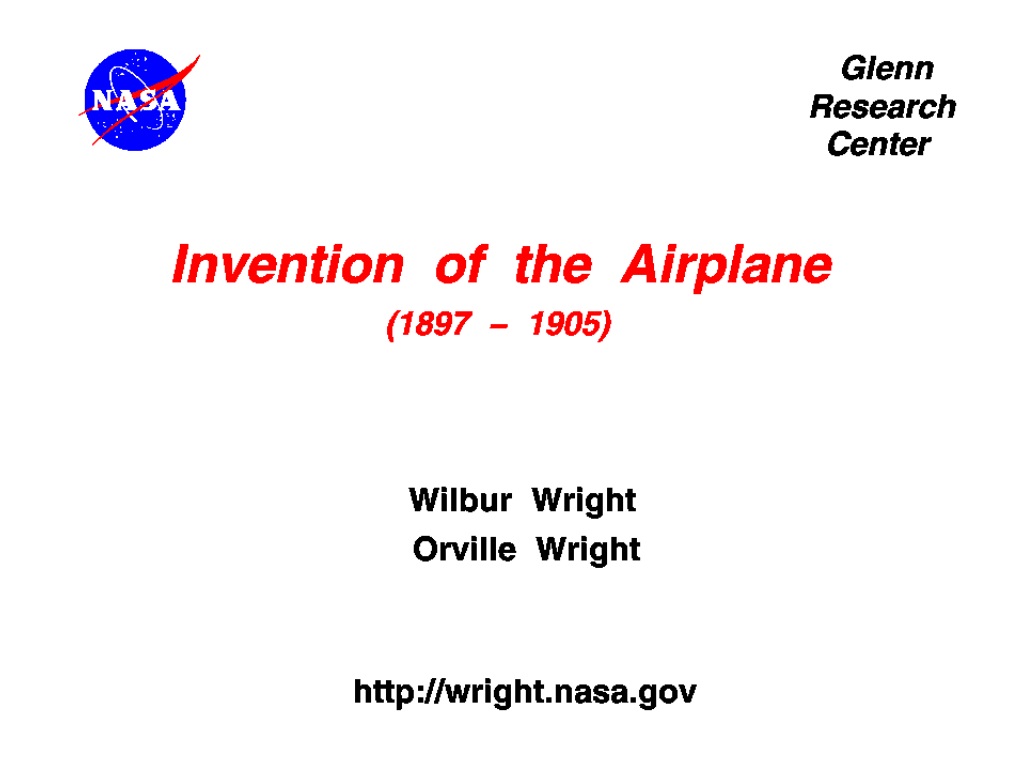 NASA

Glenn Research Center

Invention of the Airplane

(1897 – 1905)

Wilbur Wright
Orville Wright

http://wright.nasa.gov